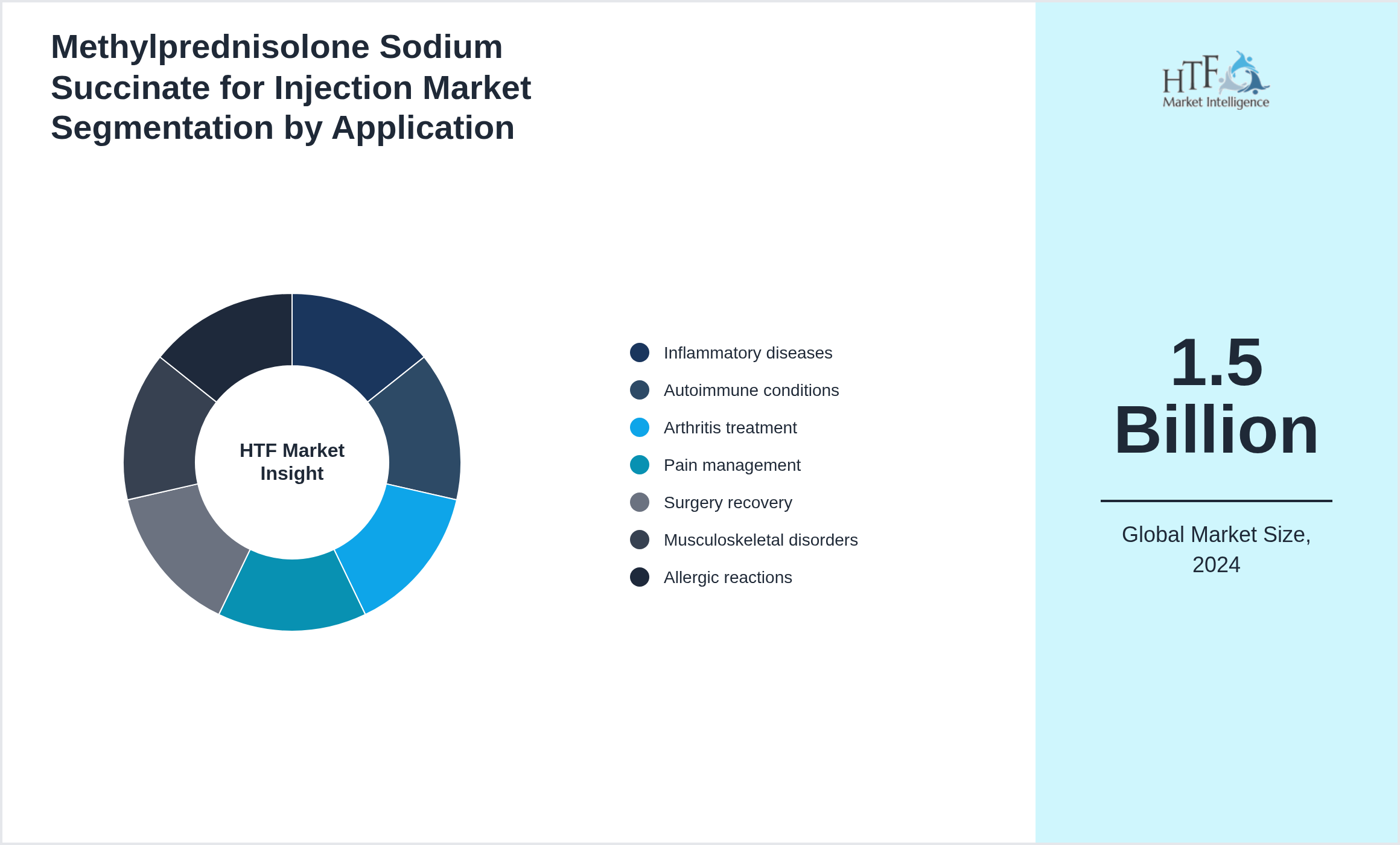 Methylprednisolone Sodium Succinate for Injection Market Segmentation by Application

HTF Market Insight

Inflammatory diseases
Autoimmune conditions
Arthritis treatment
Pain management
Surgery recovery
Musculoskeletal disorders
Allergic reactions

HTF Market Intelligence

1.5 Billion

Global Market Size, 2024